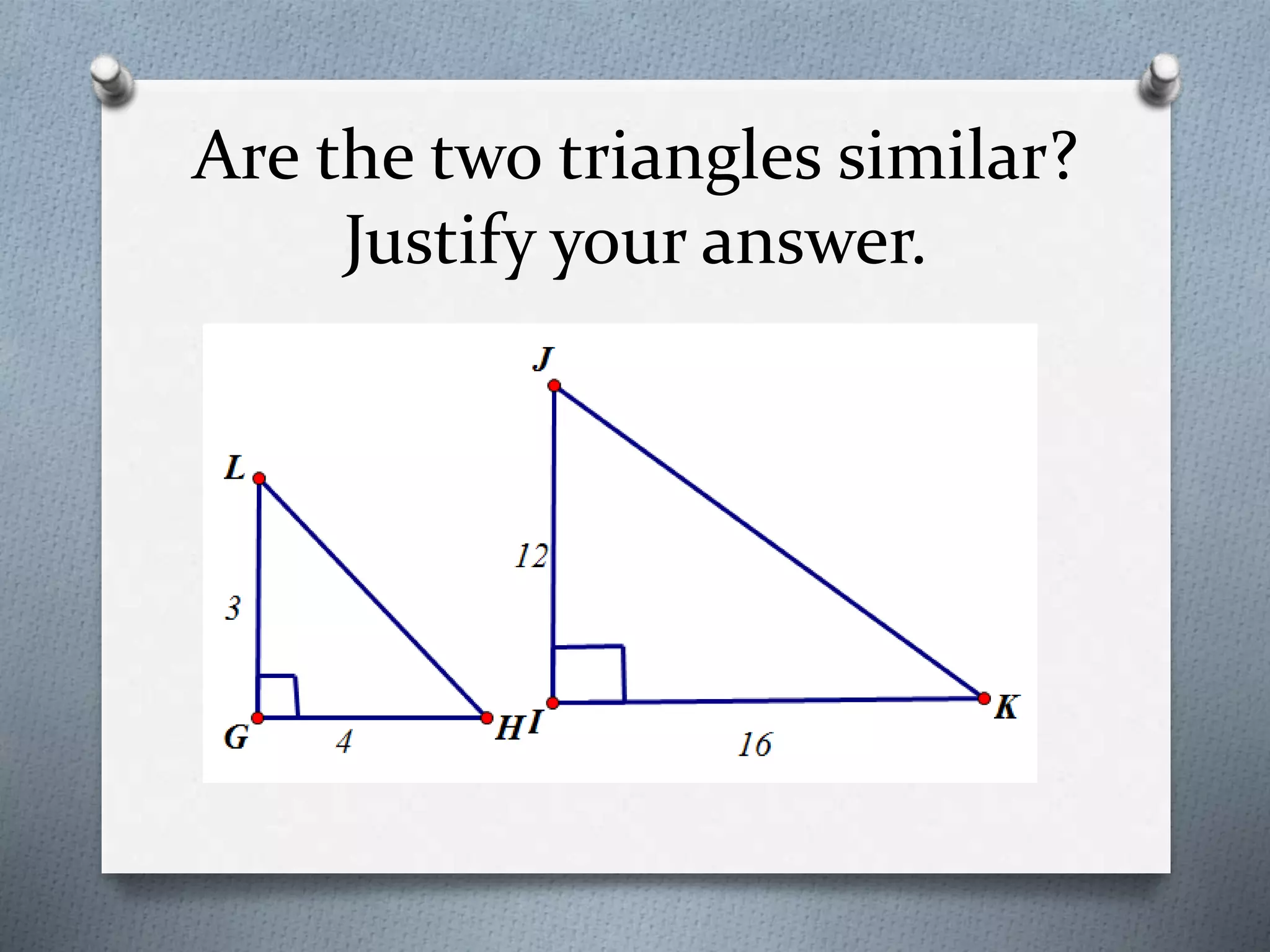 Are the two triangles similar? Justify your answer.

J

L

12

3

G

4

H

I

16

K